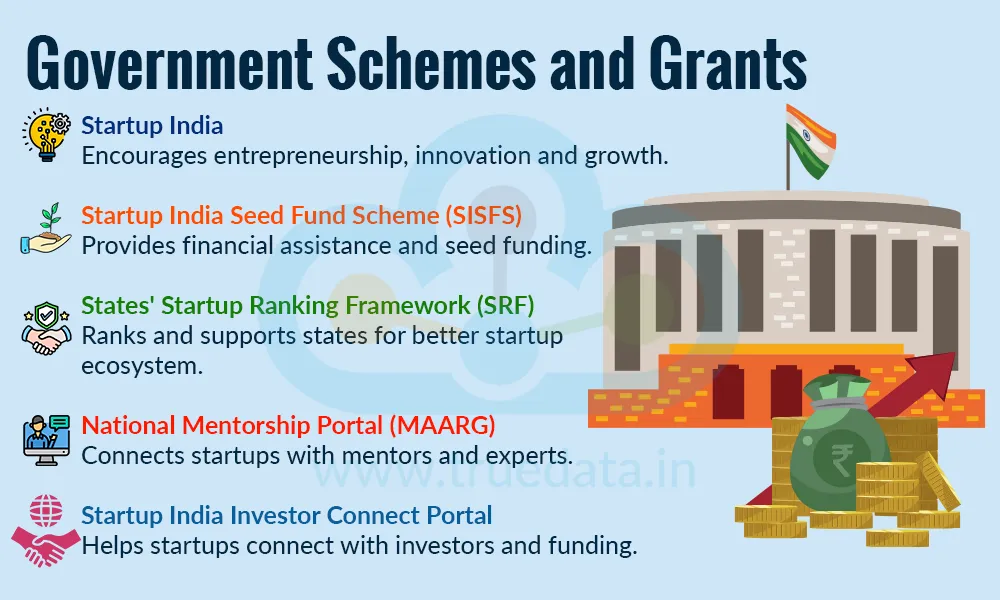 Government Schemes and Grants

Startup India
Encourages entrepreneurship, innovation and growth.

Startup India Seed Fund Scheme (SISFS)
Provides financial assistance and seed funding.

States' Startup Ranking Framework (SRF)
Ranks and supports states for better startup ecosystem.

National Mentorship Portal (MAARG)
Connects startups with mentors and experts.

Startup India Investor Connect Portal
Helps startups connect with investors and funding.

www.truedata.in

₹